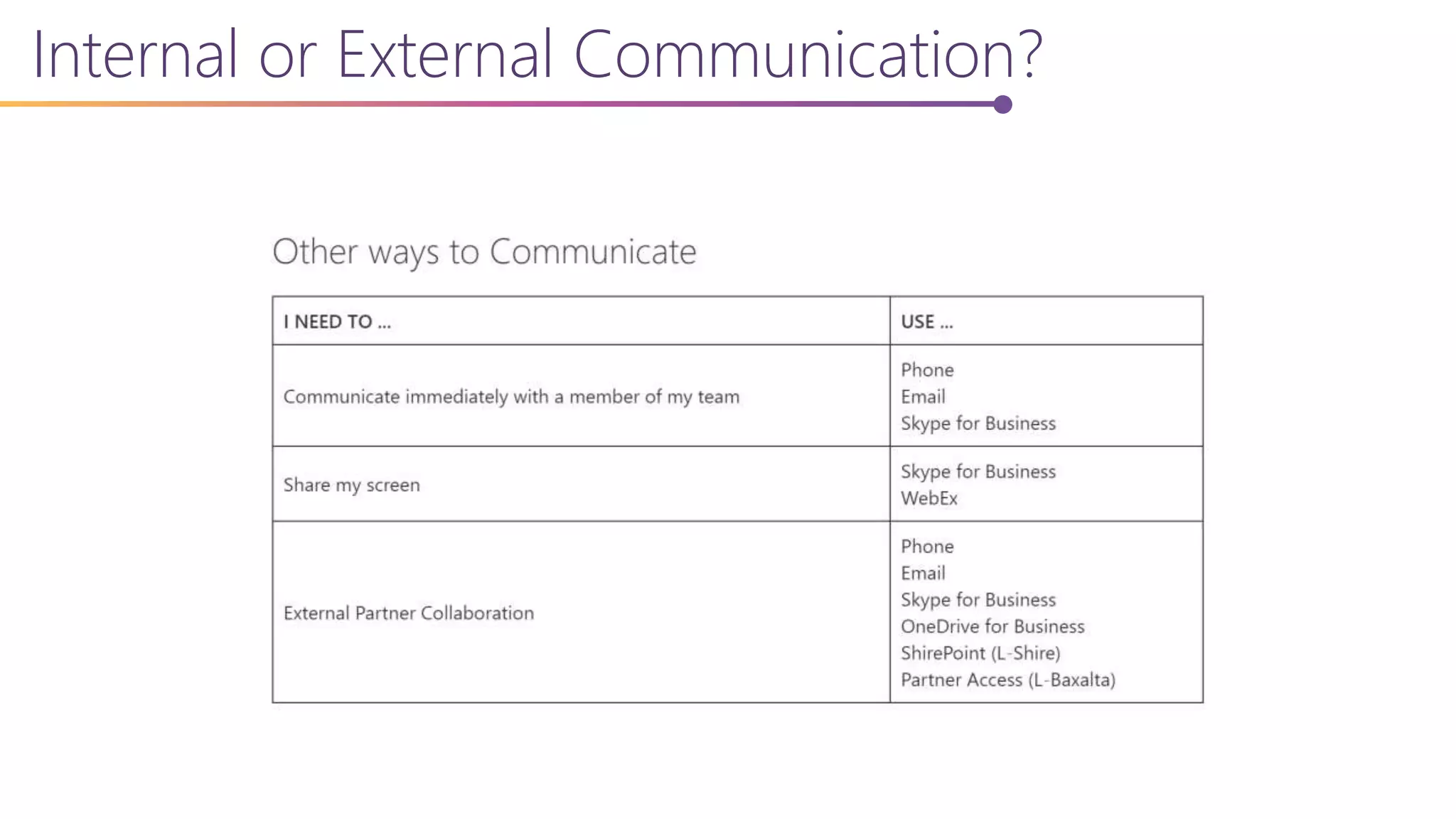 Internal or External Communication?

Other ways to Communicate

| I NEED TO ... | USE ... |
|---|---|
| Communicate immediately with a member of my team | Phone<br>Email<br>Skype for Business |
| Share my screen | Skype for Business<br>WebEx |
| External Partner Collaboration | Phone<br>Email<br>Skype for Business<br>OneDrive for Business<br>ShirePoint (L-Shire)<br>Partner Access (L-Baxalta) |